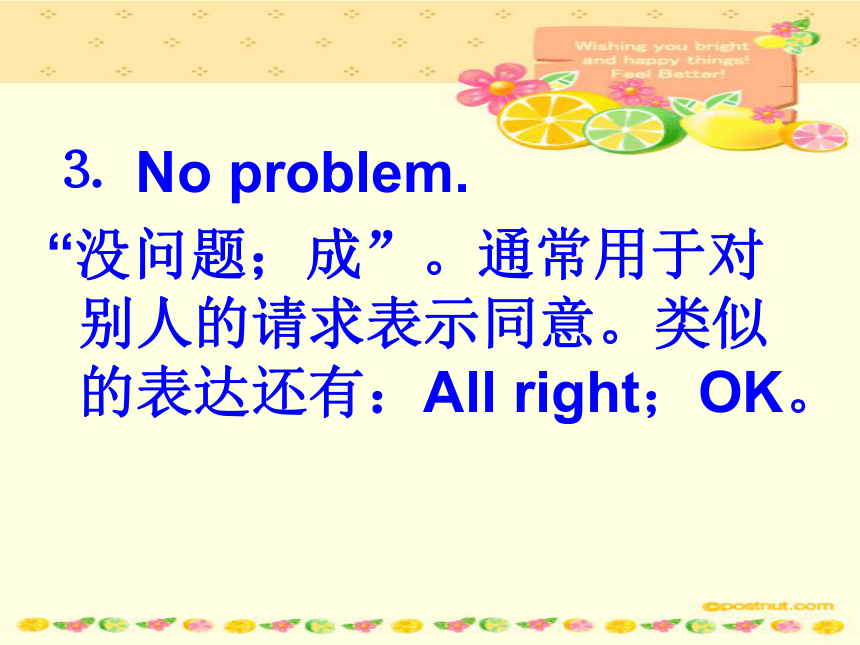 Wishing you bright and happy things! Feel Better!

3. No problem.

“没问题；成”。通常用于对别人的请求表示同意。类似的表达还有：All right；OK。

©postnut.com